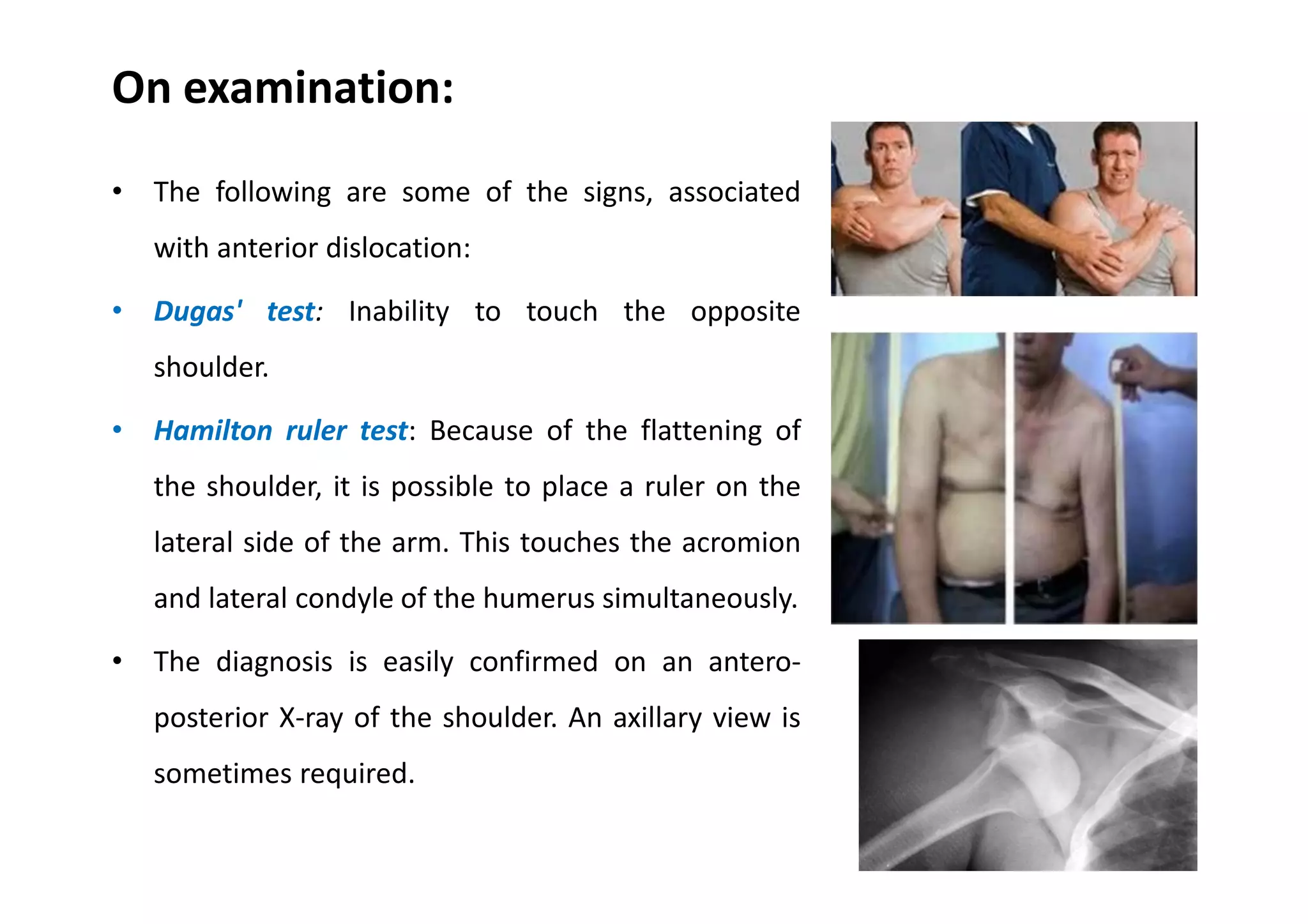 On examination:

• The following are some of the signs, associated with anterior dislocation:

• Dugas' test: Inability to touch the opposite shoulder.

• Hamilton ruler test: Because of the flattening of the shoulder, it is possible to place a ruler on the lateral side of the arm. This touches the acromion and lateral condyle of the humerus simultaneously.

• The diagnosis is easily confirmed on an antero-posterior X-ray of the shoulder. An axillary view is sometimes required.